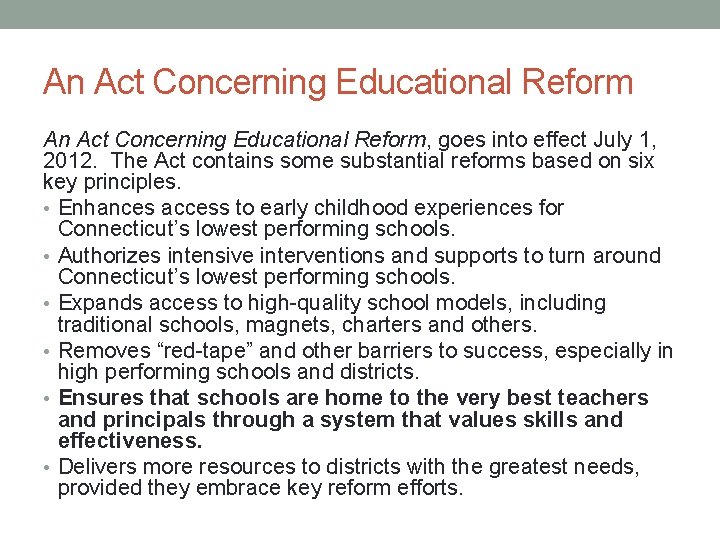 An Act Concerning Educational Reform

An Act Concerning Educational Reform, goes into effect July 1, 2012. The Act contains some substantial reforms based on six key principles.

• Enhances access to early childhood experiences for Connecticut's lowest performing schools.
• Authorizes intensive interventions and supports to turn around Connecticut's lowest performing schools.
• Expands access to high-quality school models, including traditional schools, magnets, charters and others.
• Removes "red-tape" and other barriers to success, especially in high performing schools and districts.
• Ensures that schools are home to the very best teachers and principals through a system that values skills and effectiveness.
• Delivers more resources to districts with the greatest needs, provided they embrace key reform efforts.